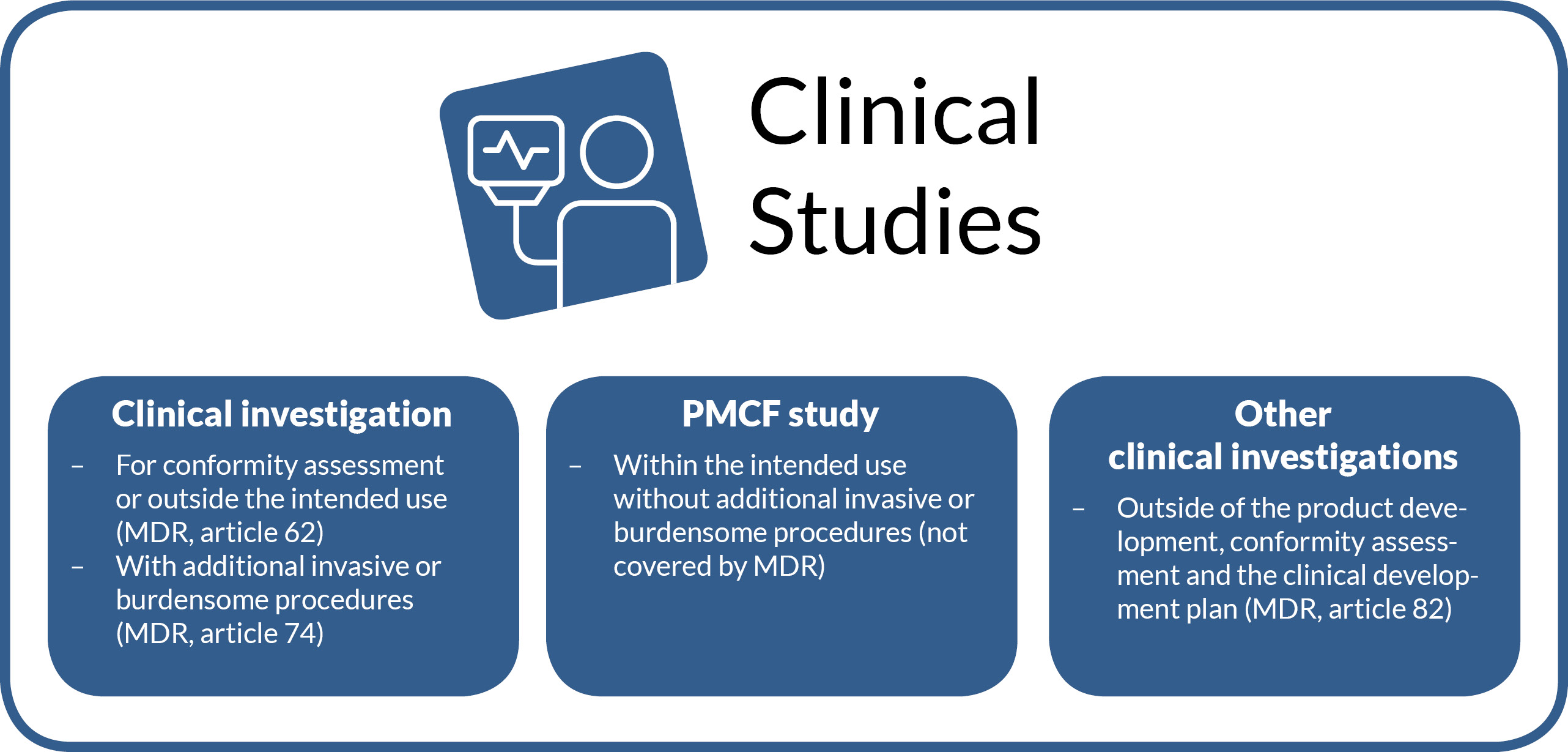 Clinical Studies

Clinical investigation

– For conformity assessment or outside the intended use (MDR, article 62)
– With additional invasive or burdensome procedures (MDR, article 74)

PMCF study

– Within the intended use without additional invasive or burdensome procedures (not covered by MDR)

Other clinical investigations

– Outside of the product development, conformity assessment and the clinical development plan (MDR, article 82)